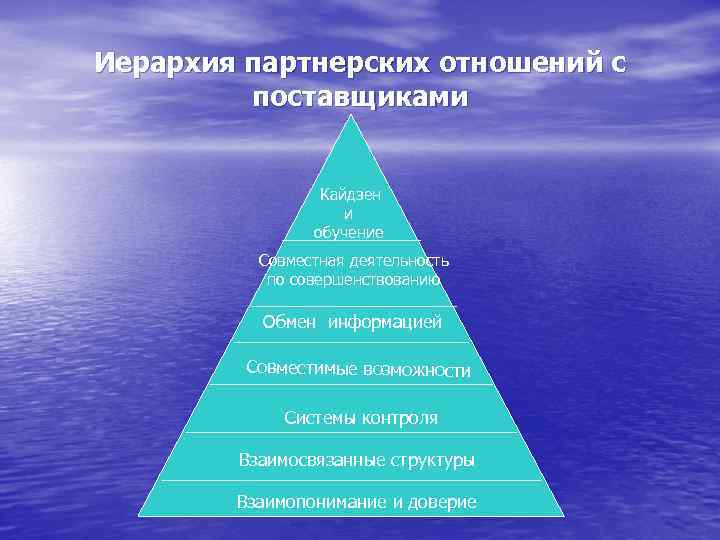 Иерархия партнерских отношений с поставщиками

Кайдзен
и
обучение

Совместная деятельность по совершенствованию

Обмен информацией

Совместимые возможности

Системы контроля

Взаимосвязанные структуры

Взаимопонимание и доверие